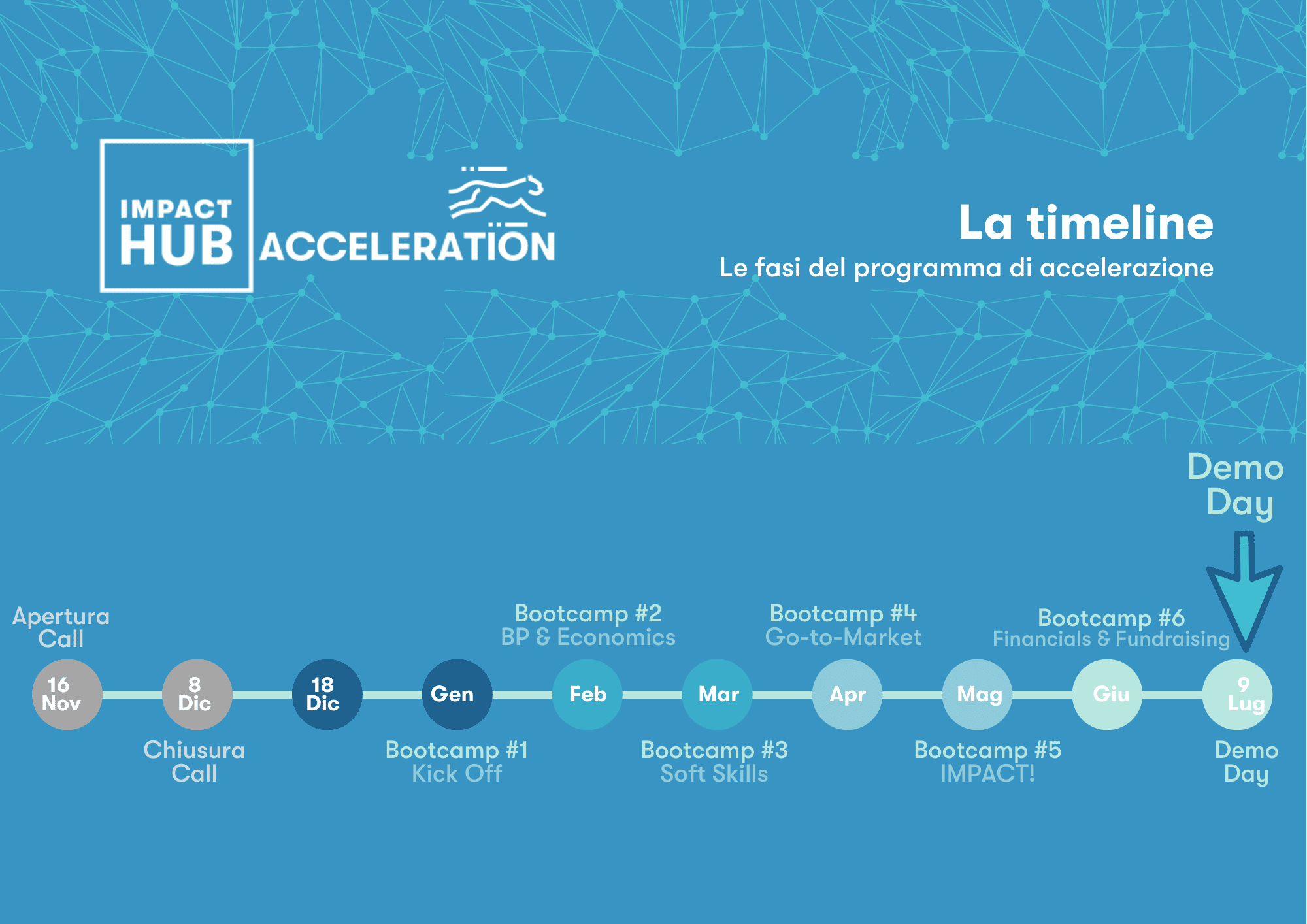 IMPACT HUB ACCELERATION

La timeline
Le fasi del programma di accelerazione

Demo Day

Apertura Call

Bootcamp #2
BP & Economics

Bootcamp #4
Go-to-Market

Bootcamp #6
Financials & Fundraising

16 Nov
8 Dic
18 Dic
Gen
Feb
Mar
Apr
Mag
Giu
9 Lug

Chiusura Call

Bootcamp #1
Kick Off

Bootcamp #3
Soft Skills

Bootcamp #5
IMPACT!

Demo Day